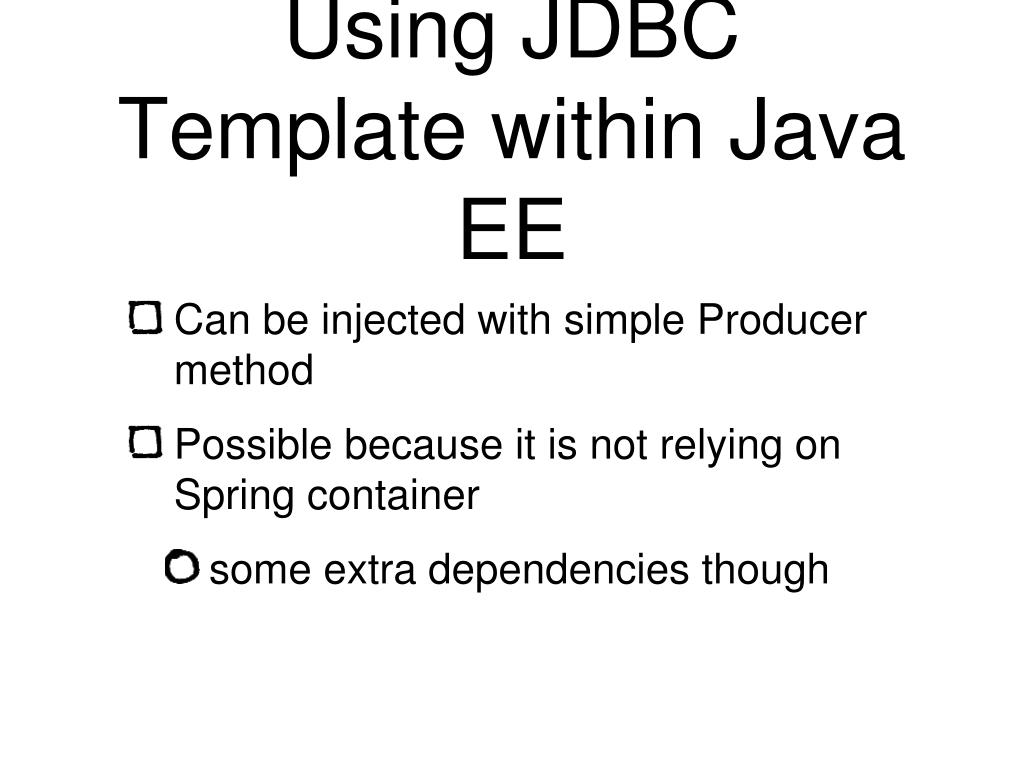 Using JDBC Template within Java EE

Can be injected with simple Producer method

Possible because it is not relying on Spring container

some extra dependencies though